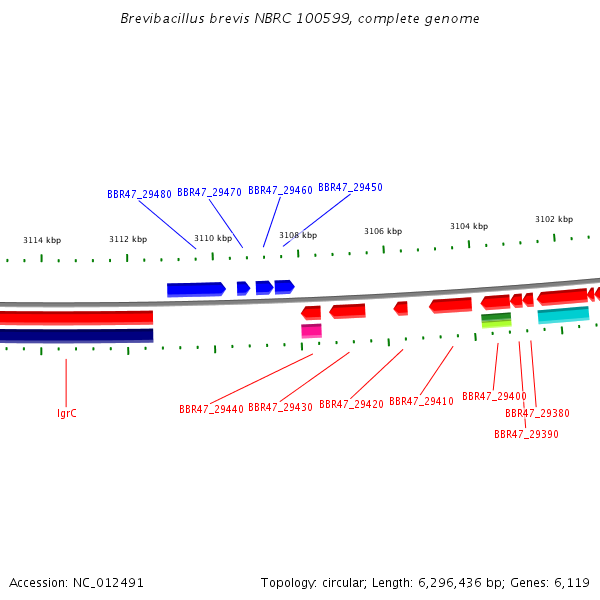 Brevibacillus brevis NBRC 100599, complete genome

BBR47_29480 BBR47_29470 BBR47_29460 BBR47_29450

3114 kbp 3112 kbp 3110 kbp 3108 kbp 3106 kbp 3104 kbp 3102 kbp

lgrC

BBR47_29440 BBR47_29430 BBR47_29420 BBR47_29410 BBR47_29400 BBR47_29380 BBR47_29390

Accession: NC_012491

Topology: circular; Length: 6,296,436 bp; Genes: 6,119